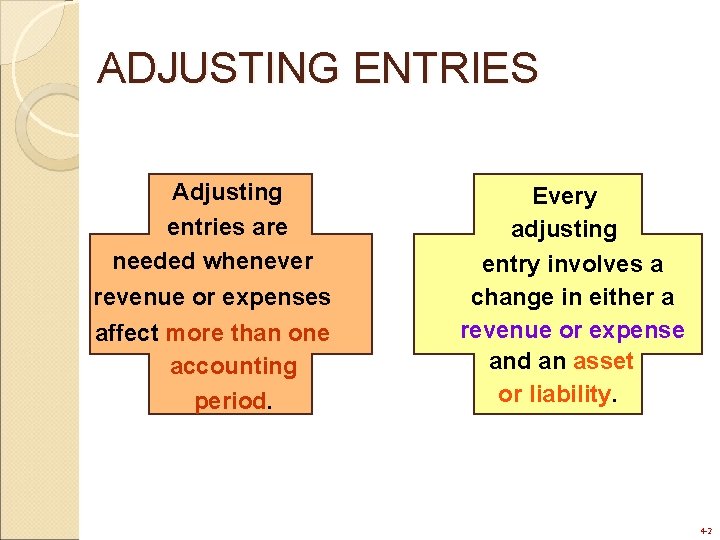 ADJUSTING ENTRIES

Adjusting entries are needed whenever revenue or expenses affect more than one accounting period.

Every adjusting entry involves a change in either a revenue or expense and an asset or liability.

4-2